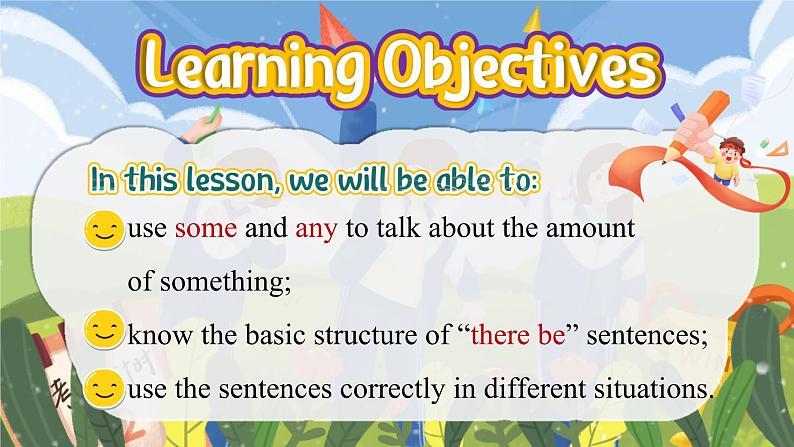 Learning Objectives

In this lesson, we will be able to:

use some and any to talk about the amount of something;

know the basic structure of “there be” sentences;

use the sentences correctly in different situations.